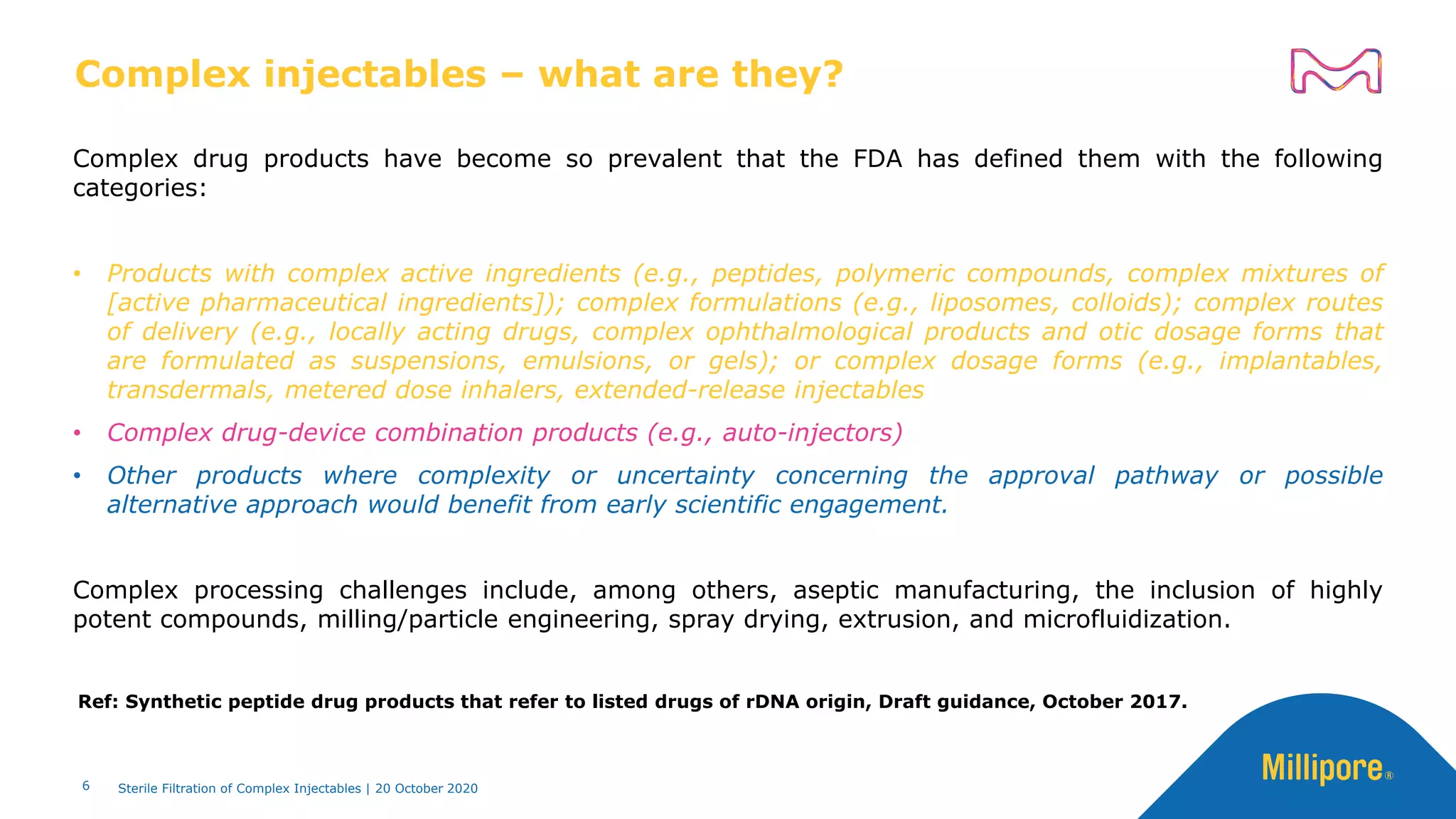 Complex injectables – what are they?

Complex drug products have become so prevalent that the FDA has defined them with the following categories:

• Products with complex active ingredients (e.g., peptides, polymeric compounds, complex mixtures of [active pharmaceutical ingredients]); complex formulations (e.g., liposomes, colloids); complex routes of delivery (e.g., locally acting drugs, complex ophthalmological products and otic dosage forms that are formulated as suspensions, emulsions, or gels); or complex dosage forms (e.g., implantables, transdermals, metered dose inhalers, extended-release injectables

• Complex drug-device combination products (e.g., auto-injectors)

• Other products where complexity or uncertainty concerning the approval pathway or possible alternative approach would benefit from early scientific engagement.

Complex processing challenges include, among others, aseptic manufacturing, the inclusion of highly potent compounds, milling/particle engineering, spray drying, extrusion, and microfluidization.

Ref: Synthetic peptide drug products that refer to listed drugs of rDNA origin, Draft guidance, October 2017.

6 Sterile Filtration of Complex Injectables | 20 October 2020

Millipore®